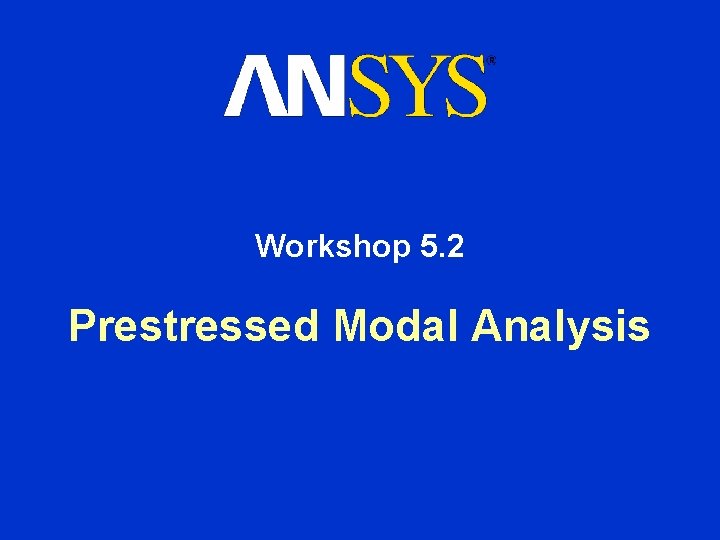 ANSYS®

Workshop 5.2

Prestressed Modal Analysis